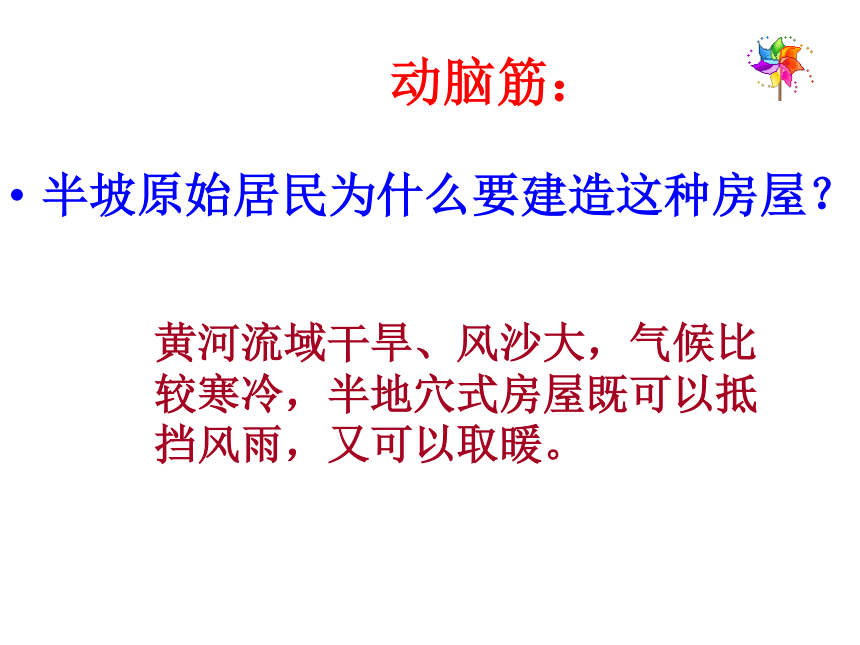 动脑筋：

• 半坡原始居民为什么要建造这种房屋？

黄河流域干旱、风沙大，气候比较寒冷，半地穴式房屋既可以抵挡风雨，又可以取暖。